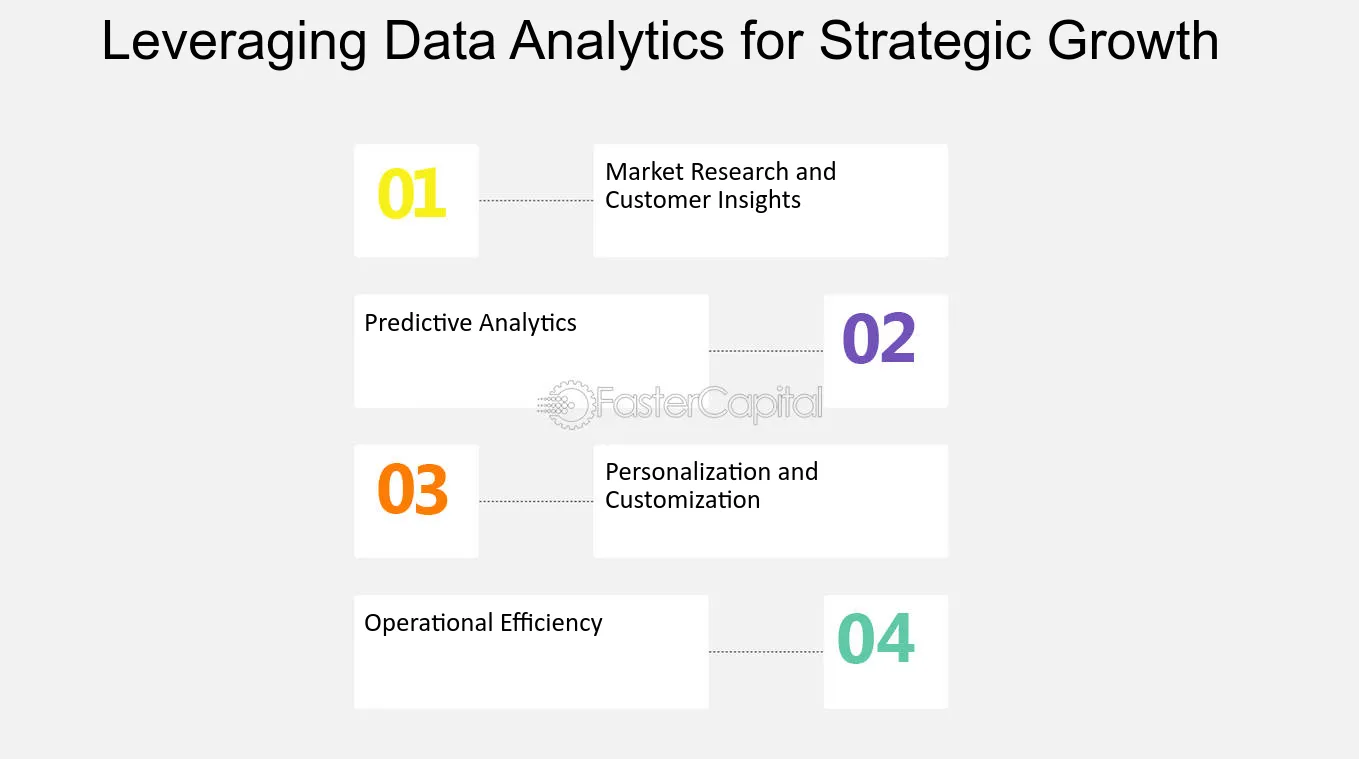 Leveraging Data Analytics for Strategic Growth

01

Market Research and Customer Insights

Predictive Analytics

02

FasterCapital

03

Personalization and Customization

Operational Efficiency

04